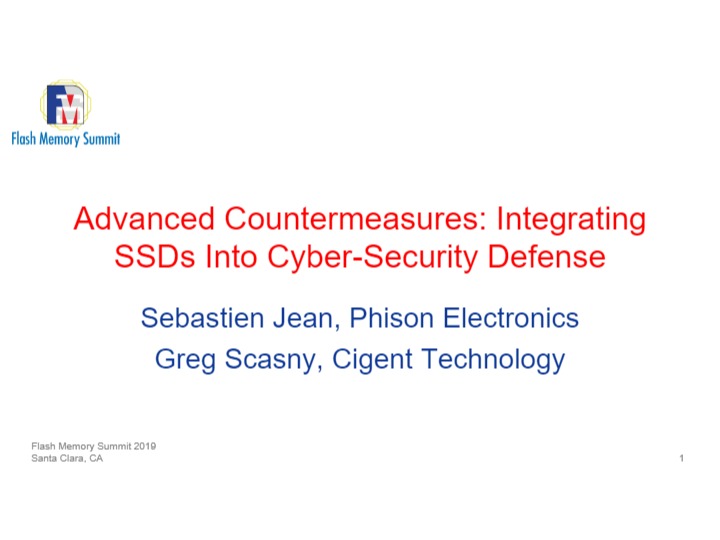 FM

Flash Memory Summit

Advanced Countermeasures: Integrating SSDs Into Cyber-Security Defense

Sebastien Jean, Phison Electronics

Greg Scasny, Cigent Technology

Flash Memory Summit 2019
Santa Clara, CA

1